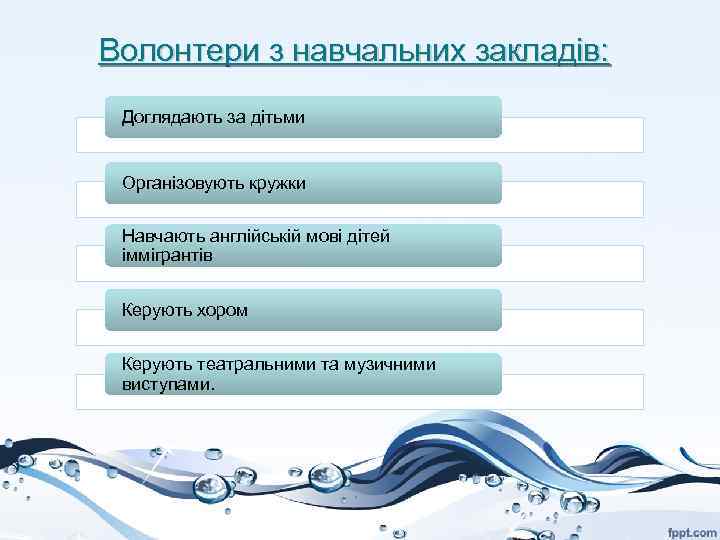 Волонтери з навчальних закладів:

Доглядають за дітьми

Організовують кружки

Навчають англійській мові дітей іммігрантів

Керують хором

Керують театральними та музичними виступами.

fppt.com